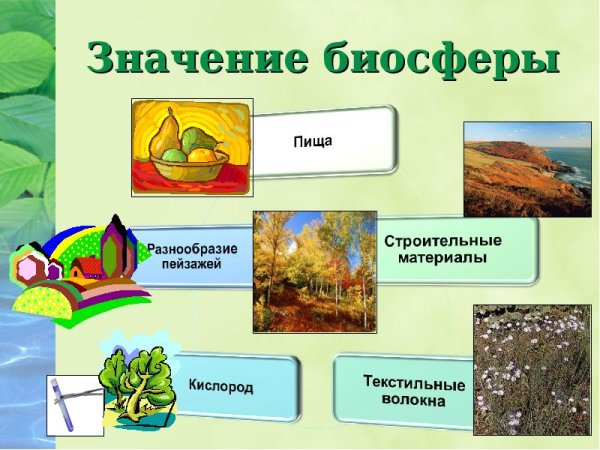 Значение биосферы

Пища

Разнообразие пейзажей

Строительные материалы

Кислород

Текстильные волокна